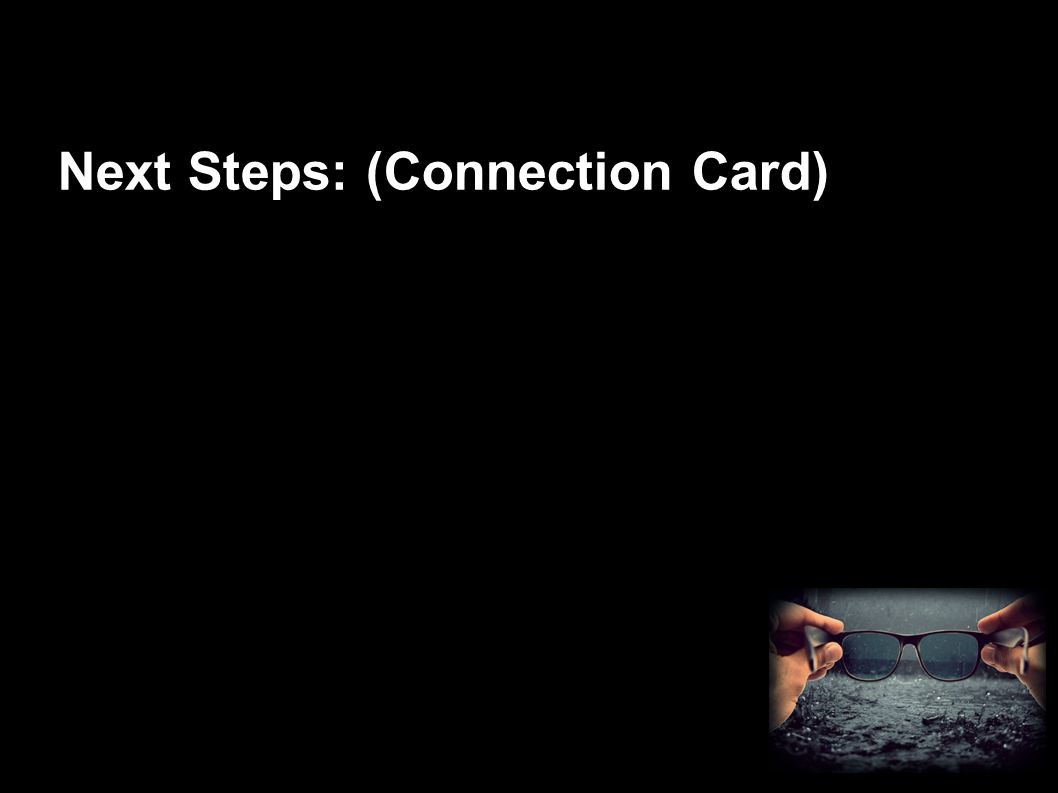 Next Steps: (Connection Card)